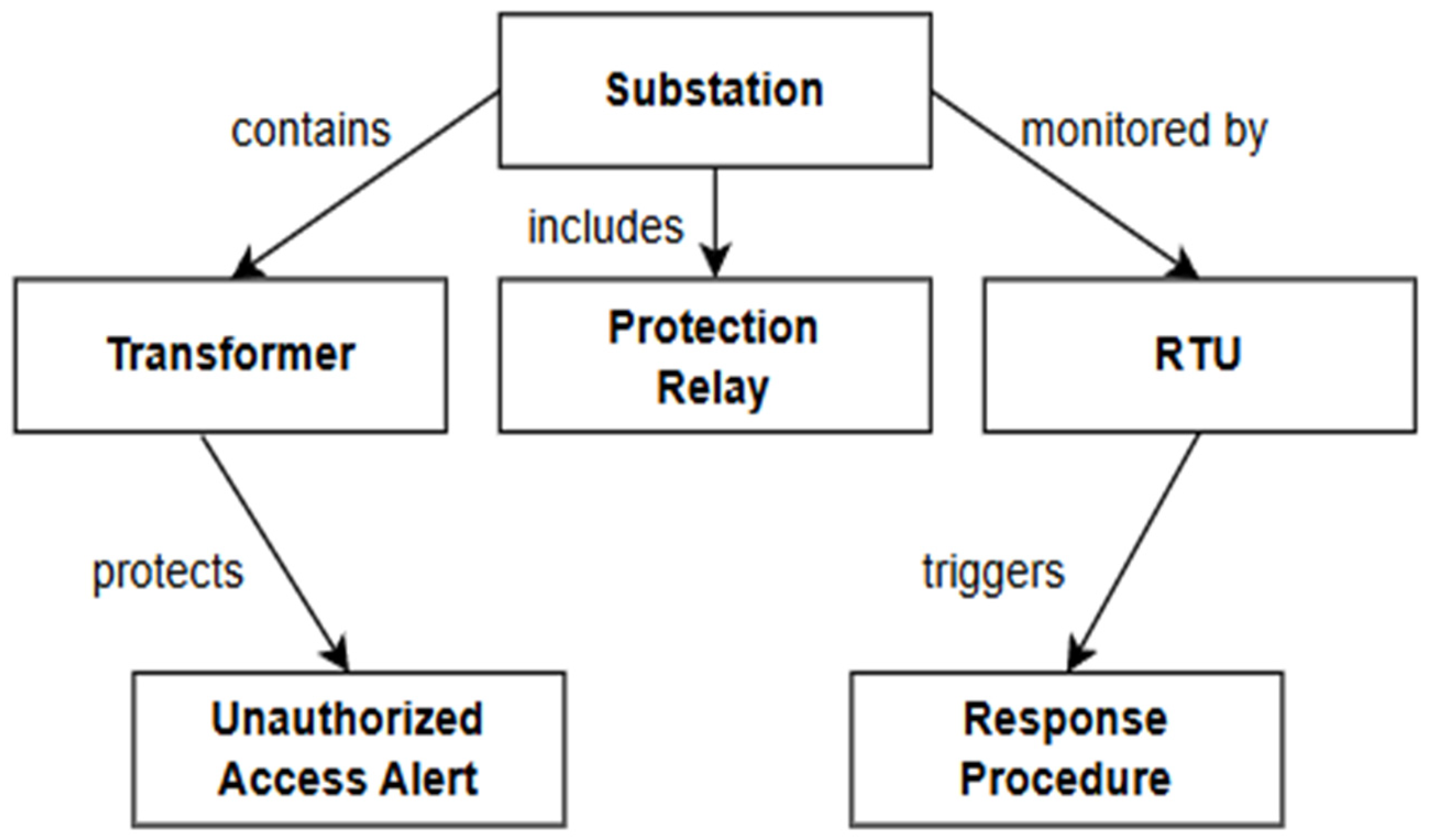 Substation

contains

includes

monitored by

Transformer

Protection Relay

RTU

protects

triggers

Unauthorized Access Alert

Response Procedure